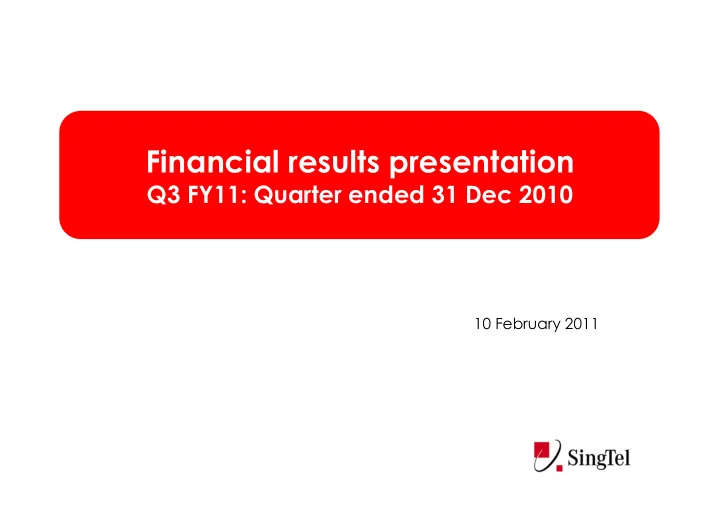 Financial results presentation
Q3 FY11: Quarter ended 31 Dec 2010

10 February 2011

SingTel